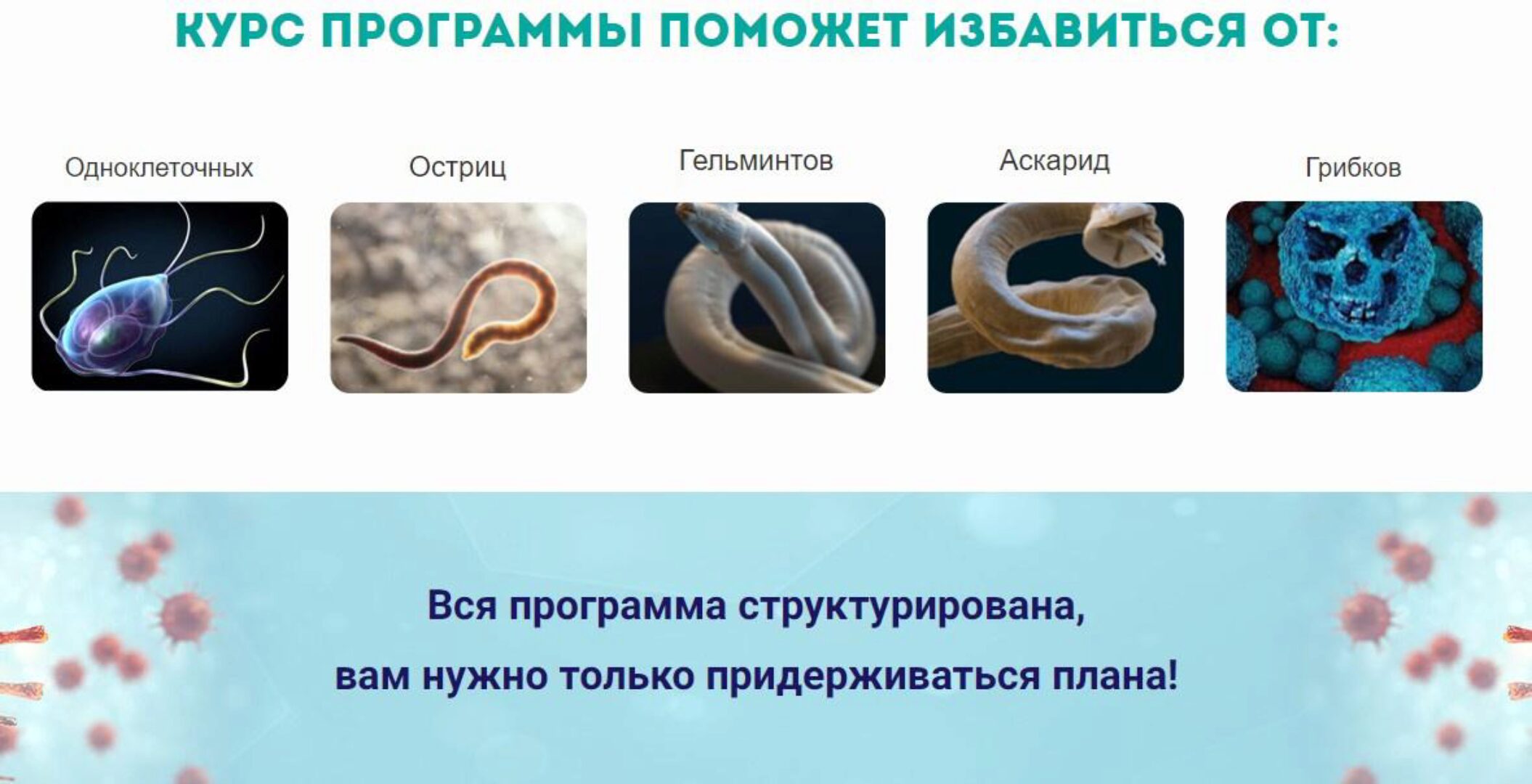 КУРС ПРОГРАММЫ ПОМОЖЕТ ИЗБАВИТЬСЯ ОТ:

Одноклеточных

Остриц

Гельминтов

Аскарид

Грибков

Вся программа структурирована,
вам нужно только придерживаться плана!